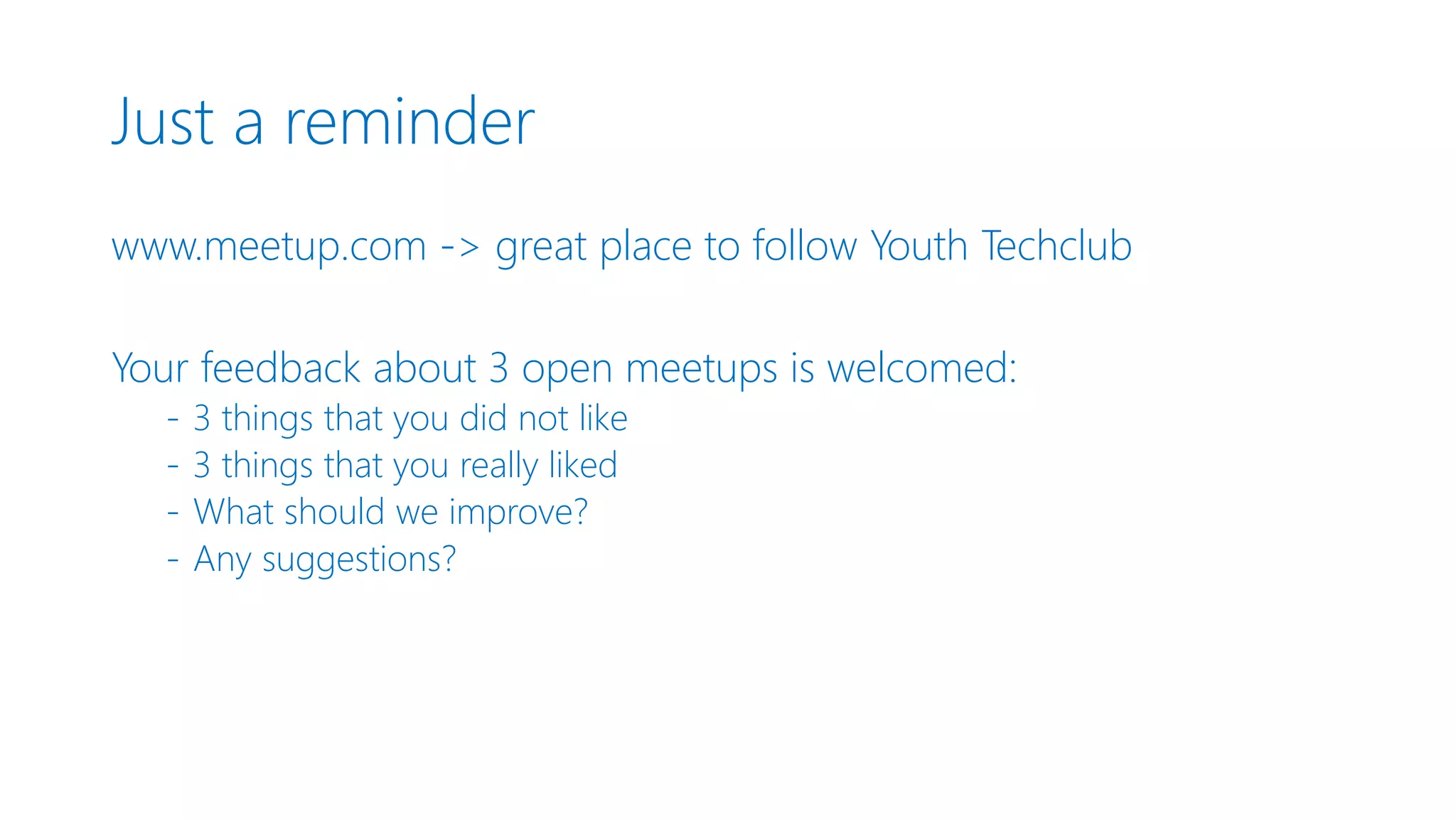 Just a reminder

www.meetup.com -> great place to follow Youth Techclub

Your feedback about 3 open meetups is welcomed:
- 3 things that you did not like
- 3 things that you really liked
- What should we improve?
- Any suggestions?